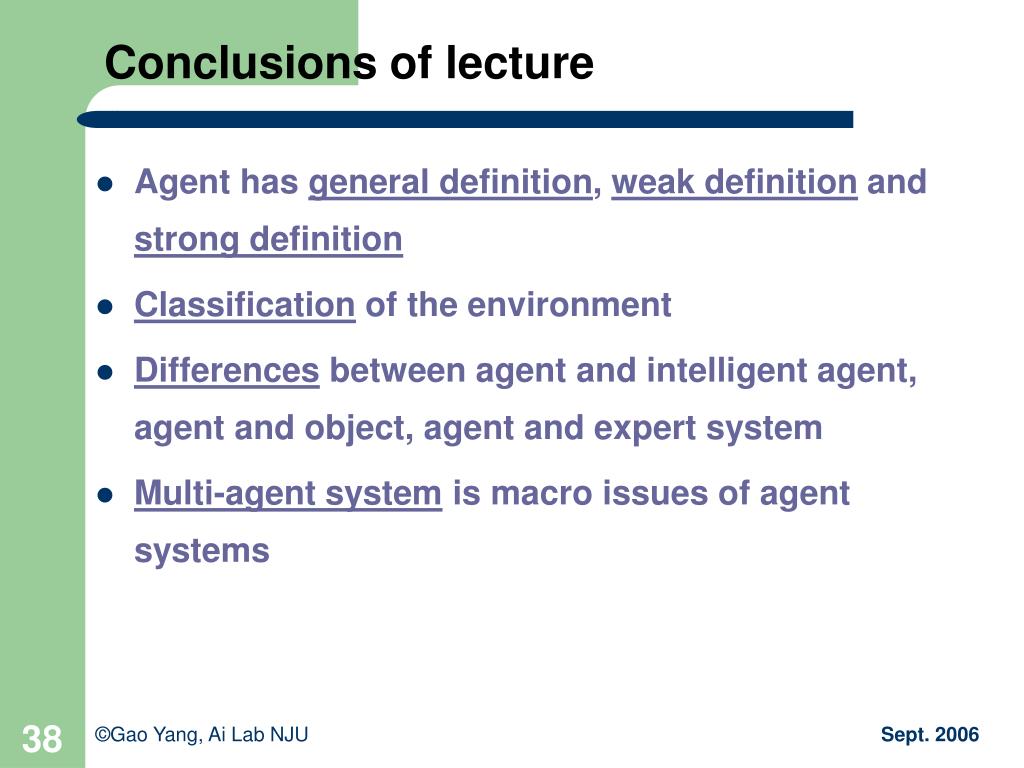 Conclusions of lecture

- Agent has general definition, weak definition and strong definition
- Classification of the environment
- Differences between agent and intelligent agent, agent and object, agent and expert system
- Multi-agent system is macro issues of agent systems

38 ©Gao Yang, Ai Lab NJU Sept. 2006